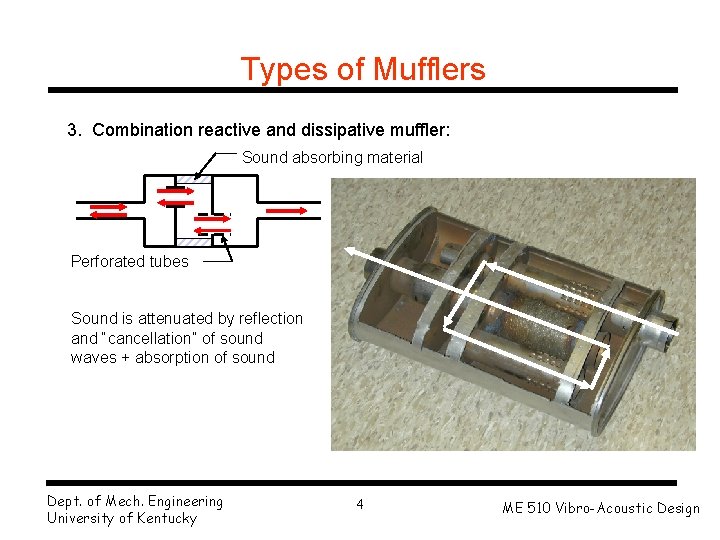 Types of Mufflers

3. Combination reactive and dissipative muffler:

Sound absorbing material

Perforated tubes

Sound is attenuated by reflection and "cancellation" of sound waves + absorption of sound

Dept. of Mech. Engineering
University of Kentucky

4

ME 510 Vibro-Acoustic Design